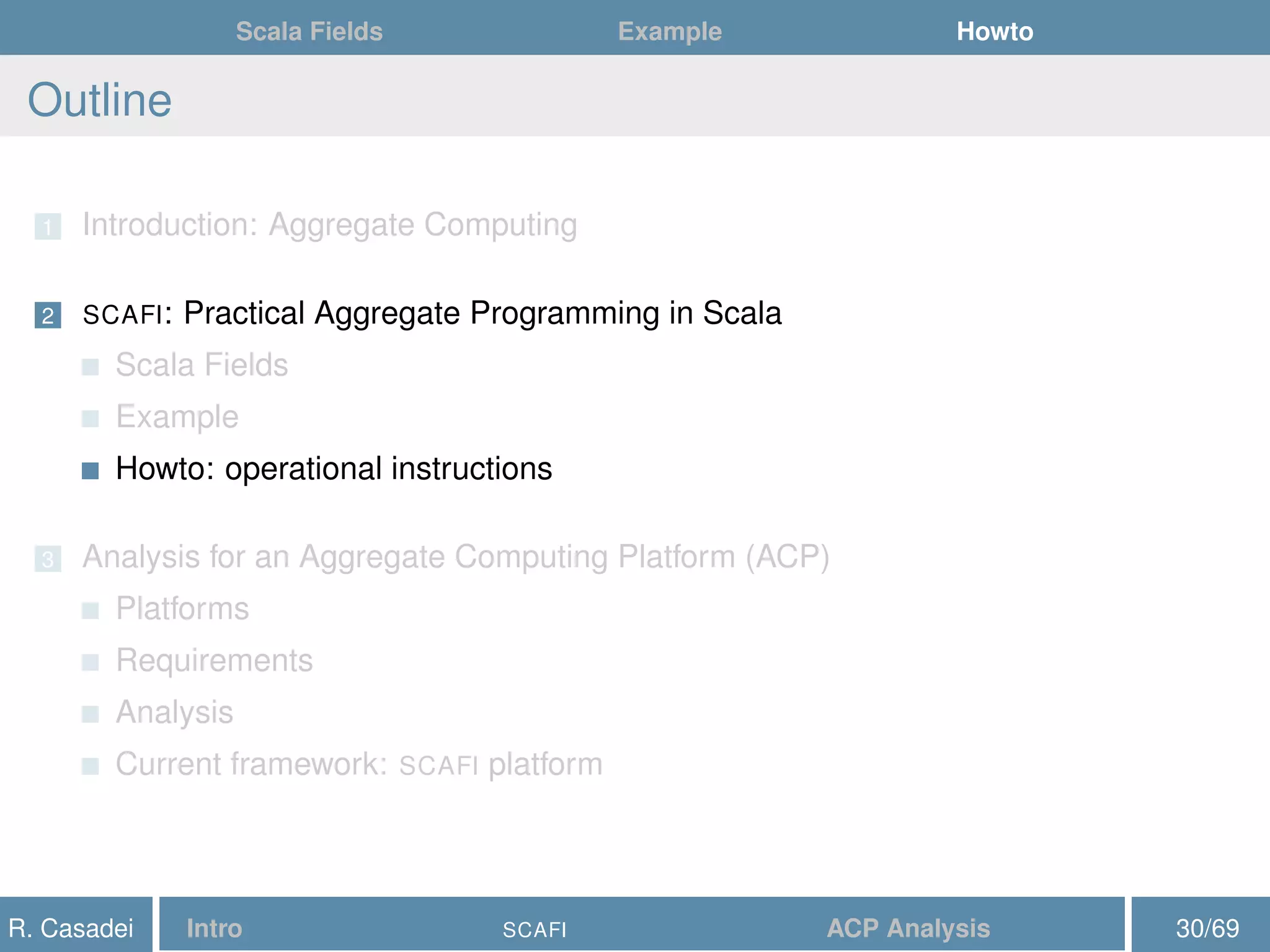 Scala Fields Example Howto

Outline

1 Introduction: Aggregate Computing

2 SCAFI: Practical Aggregate Programming in Scala

Scala Fields

Example

Howto: operational instructions

3 Analysis for an Aggregate Computing Platform (ACP)

Platforms

Requirements

Analysis

Current framework: SCAFI platform

R. Casadei Intro SCAFI ACP Analysis 30/69